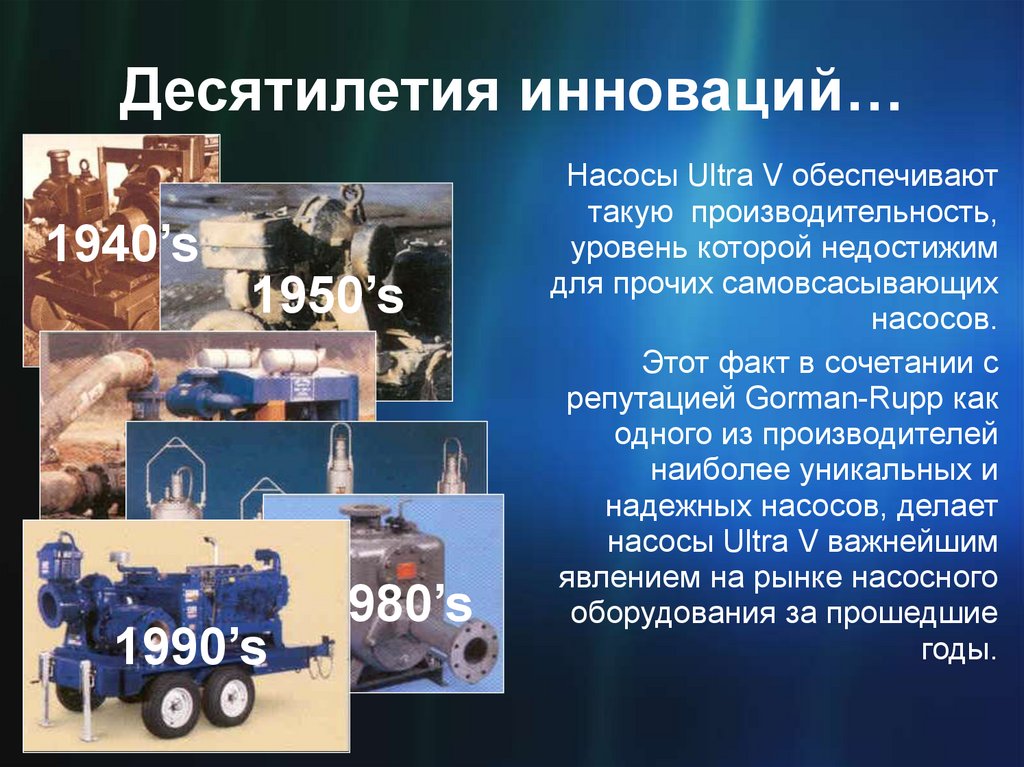 Десятилетия инноваций…

1940's

1950's

980's

1990's

Насосы Ultra V обеспечивают такую производительность, уровень которой недостижим для прочих самовсасывающих насосов.

Этот факт в сочетании с репутацией Gorman-Rupp как одного из производителей наиболее уникальных и надежных насосов, делает насосы Ultra V важнейшим явлением на рынке насосного оборудования за прошедшие годы.